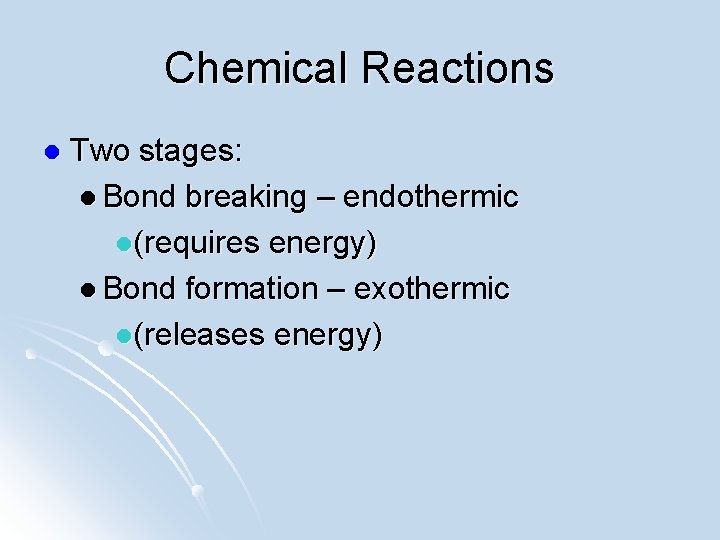 Chemical Reactions

- Two stages:
  - Bond breaking – endothermic
    - (requires energy)
  - Bond formation – exothermic
    - (releases energy)